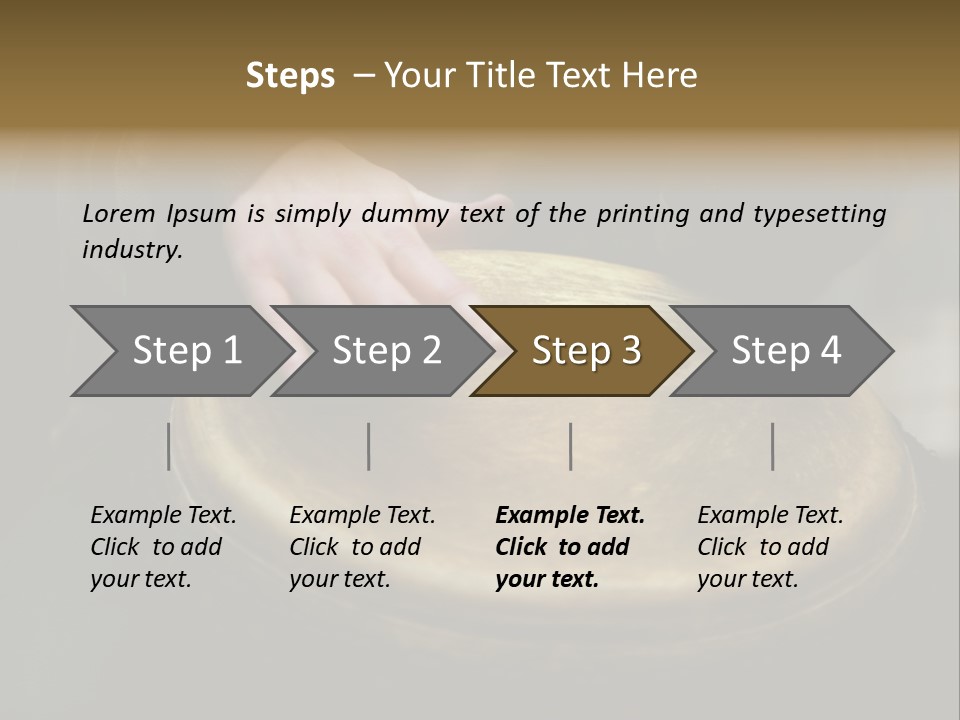 Steps – Your Title Text Here

Lorem Ipsum is simply dummy text of the printing and typesetting industry.

Step 1

Step 2

Step 3

Step 4

Example Text. Click to add your text.

Example Text. Click to add your text.

Example Text. Click to add your text.

Example Text. Click to add your text.